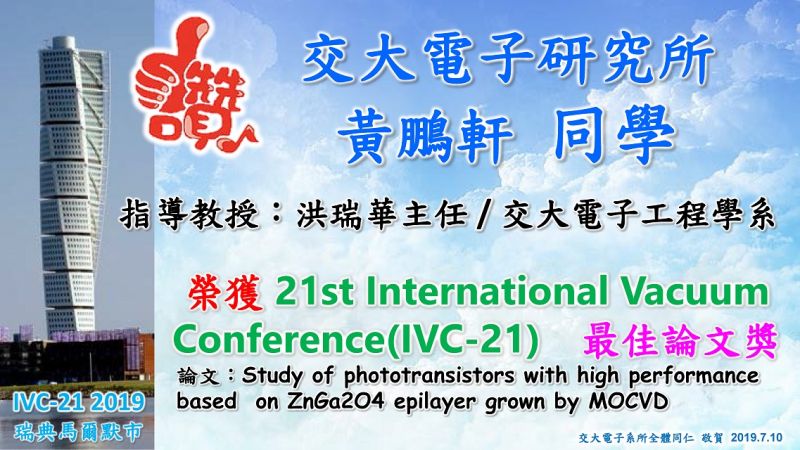 讚

交大電子研究所
黃鵬軒 同學

指導教授：洪瑞華主任 / 交大電子工程學系

榮獲 21st International Vacuum Conference(IVC-21) 最佳論文獎

論文：Study of phototransistors with high performance based on ZnGa2O4 epilayer grown by MOCVD

IVC-21 2019
瑞典馬爾默市

交大電子系所全體同仁 敬賀 2019.7.10